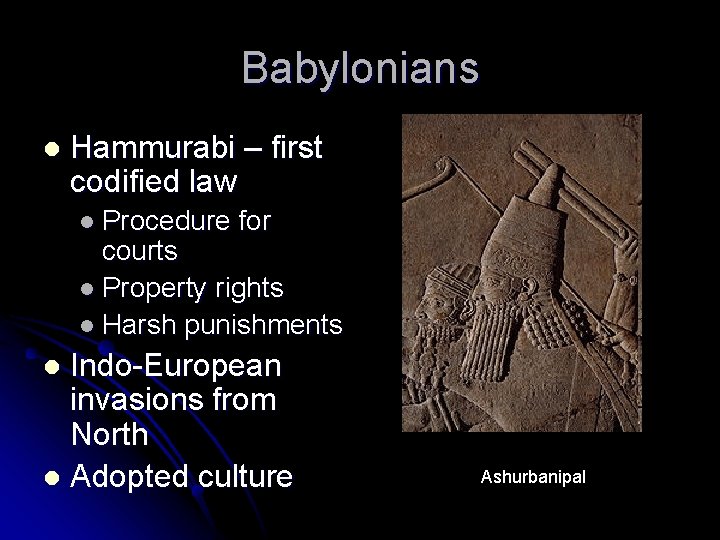 Babylonians

- Hammurabi – first codified law
  - Procedure for courts
  - Property rights
  - Harsh punishments
- Indo-European invasions from North
- Adopted culture

Ashurbanipal